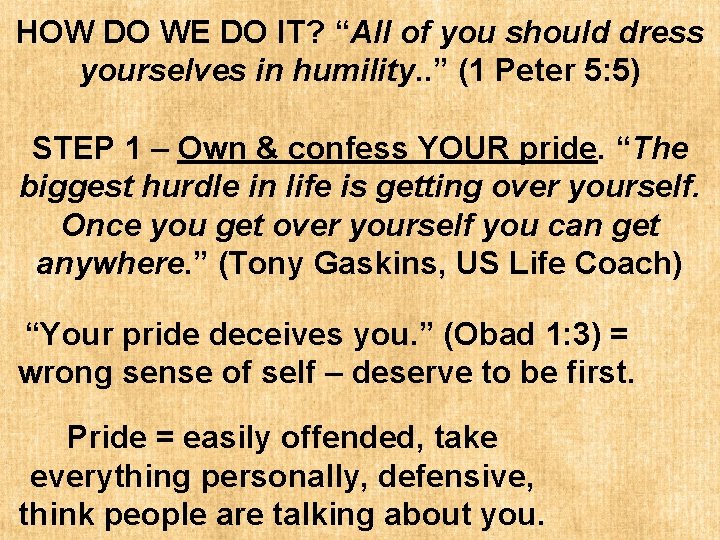 HOW DO WE DO IT? “All of you should dress yourselves in humility..” (1 Peter 5:5)

STEP 1 – Own & confess YOUR pride. “The biggest hurdle in life is getting over yourself. Once you get over yourself you can get anywhere.” (Tony Gaskins, US Life Coach)

“Your pride deceives you.” (Obad 1:3) = wrong sense of self – deserve to be first.

Pride = easily offended, take everything personally, defensive, think people are talking about you.